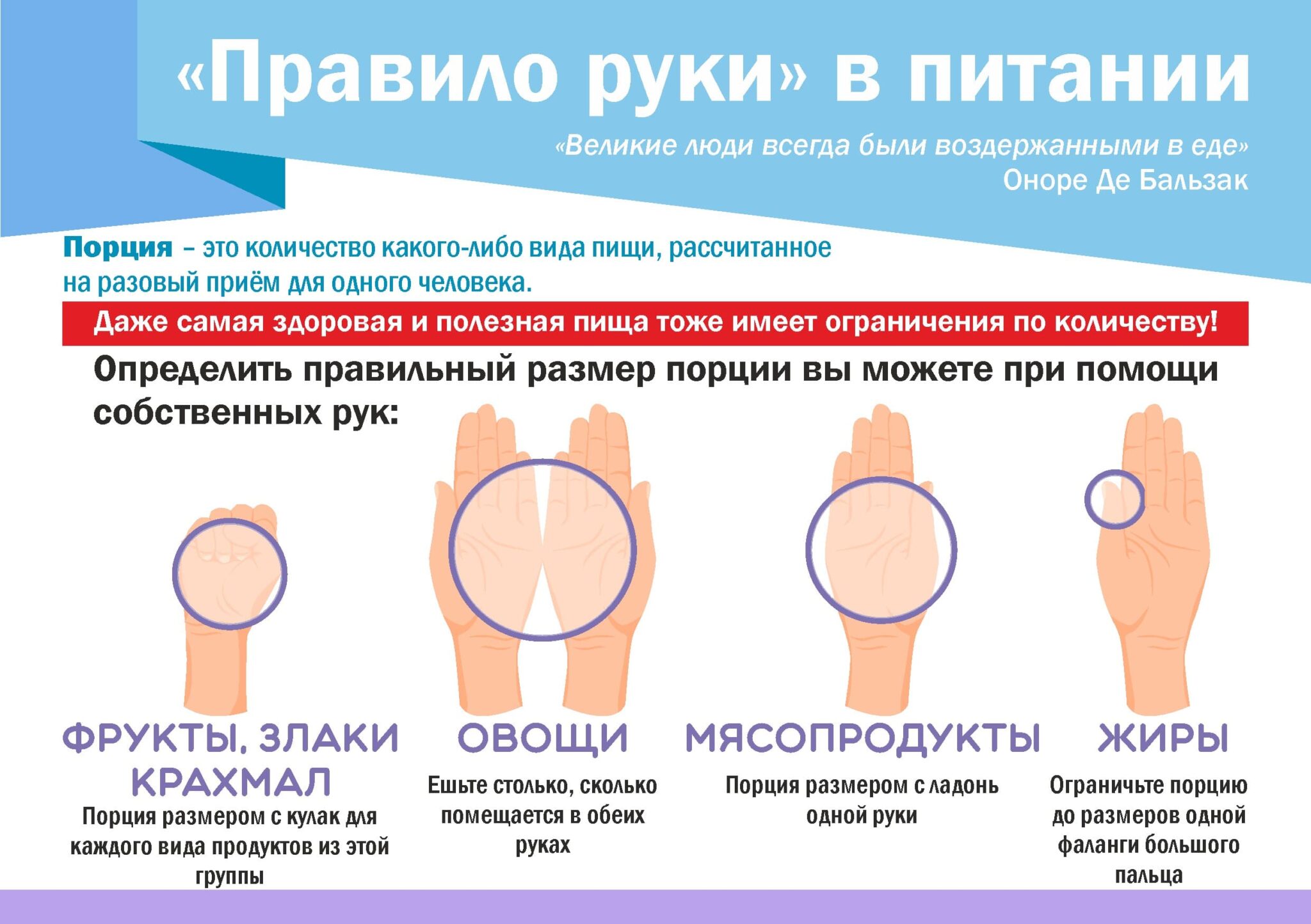 «Правило руки» в питании

«Великие люди всегда были воздержанными в еде»
Оноре Де Бальзак

Порция – это количество какого-либо вида пищи, рассчитанное на разовый приём для одного человека.

Даже самая здоровая и полезная пища тоже имеет ограничения по количеству!

Определить правильный размер порции вы можете при помощи собственных рук:

ФРУКТЫ, ЗЛАКИ КРАХМАЛ
Порция размером с кулак для каждого вида продуктов из этой группы

ОВОЩИ
Ешьте столько, сколько помещается в обеих руках

МЯСОПРОДУКТЫ
Порция размером с ладонь одной руки

ЖИРЫ
Ограничьте порцию до размеров одной фаланги большого пальца